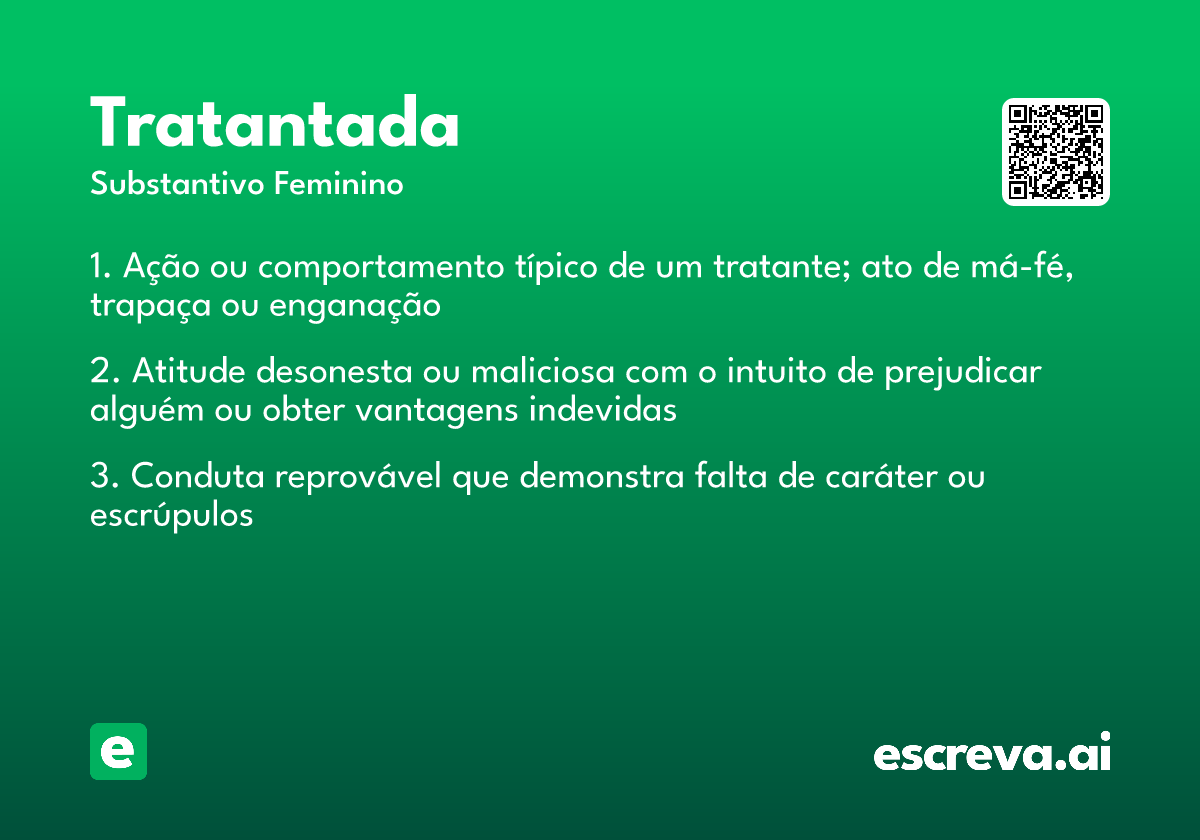 Tratantada
Substantivo Feminino

1. Ação ou comportamento típico de um tratante; ato de má-fé, trapaça ou enganação

2. Atitude desonesta ou maliciosa com o intuito de prejudicar alguém ou obter vantagens indevidas

3. Conduta reprovável que demonstra falta de caráter ou escrúpulos

e

escreva.ai